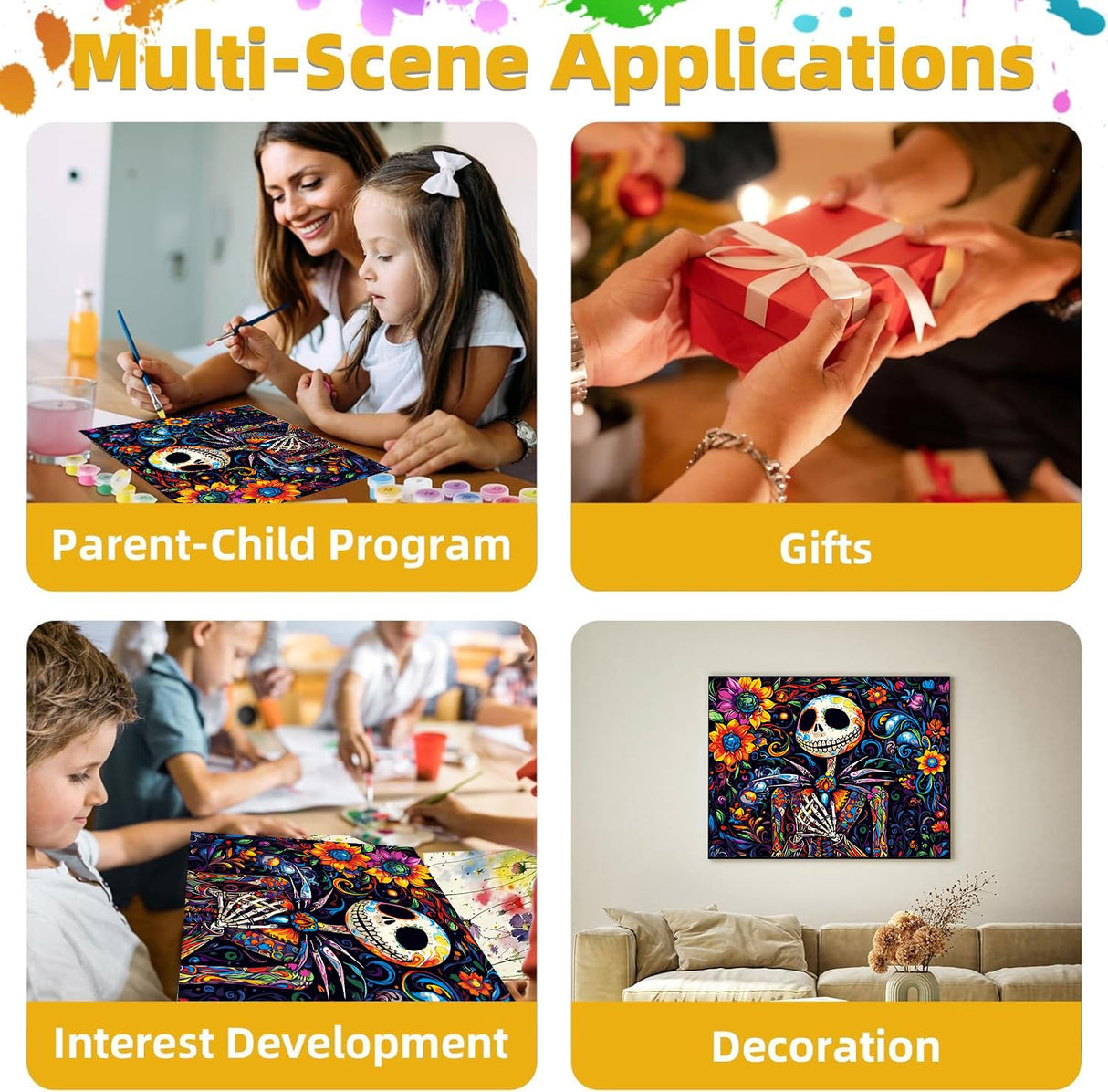 Multi-Scene Applications

Parent-Child Program

Gifts

Interest Development

Decoration